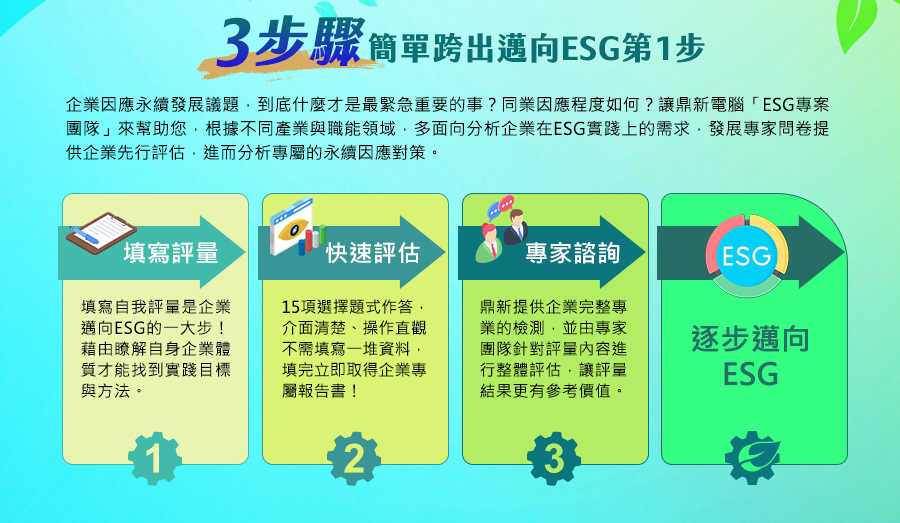 3步驟 簡單跨出邁向ESG第1步

企業因應永續發展議題，到底什麼才是最緊急重要的事？同業因應程度如何？讓鼎新電腦「ESG專案團隊」來幫助您，根據不同產業與職能領域，多面向分析企業在ESG實踐上的需求，發展專家問卷提供企業先行評估，進而分析專屬的永續因應對策。

填寫評量

填寫自我評量是企業邁向ESG的一大步！藉由瞭解自身企業體質才能找到實踐目標與方法。

1

快速評估

15項選擇題式作答，介面清楚、操作直觀不需填寫一堆資料，填完立即取得企業專屬報告書！

2

專家諮詢

鼎新提供企業完整專業的檢測，並由專家團隊針對評量內容進行整體評估，讓評量結果更有參考價值。

3

ESG

逐步邁向ESG